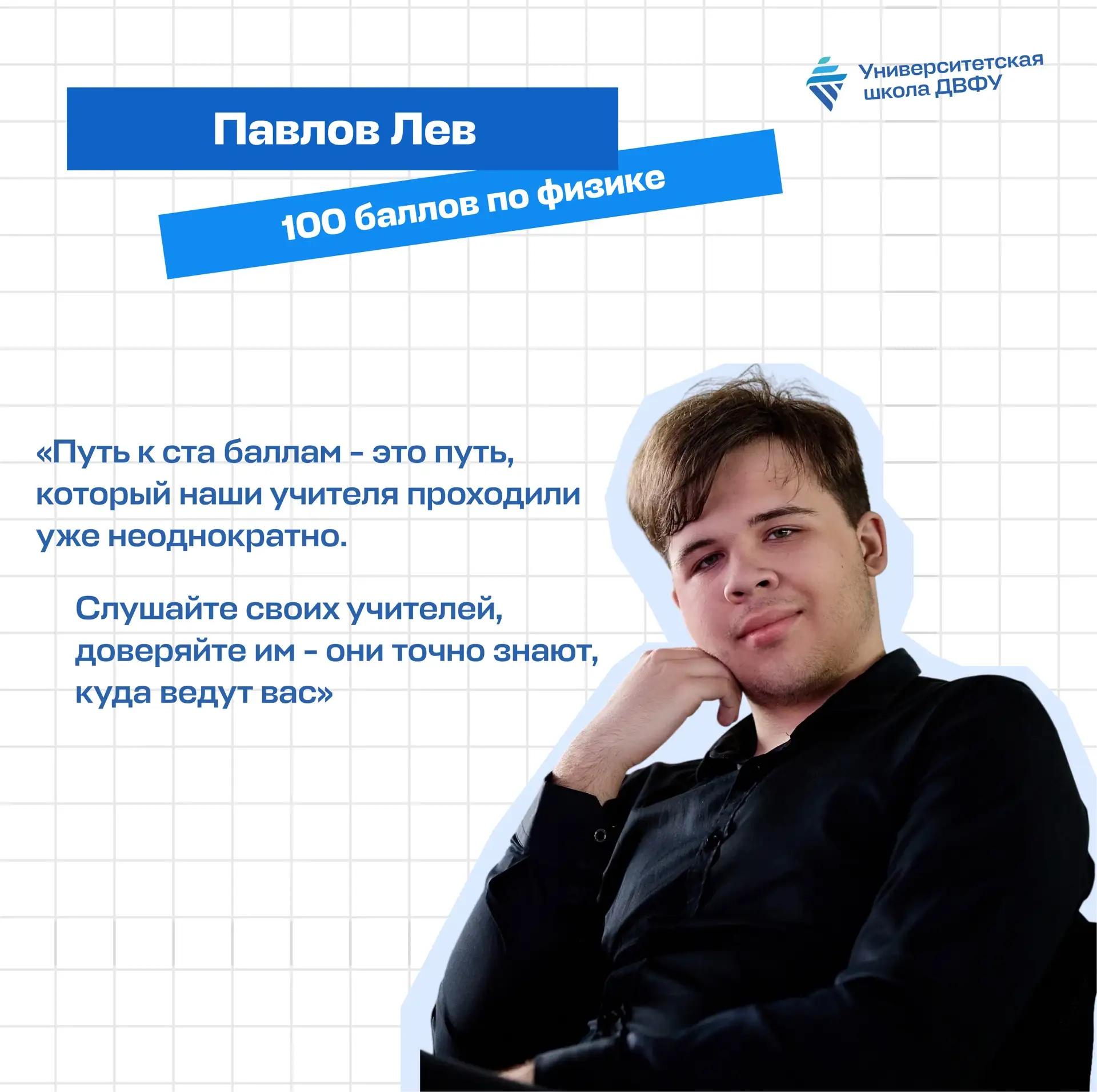 Университетская школа ДВФУ

Павлов Лев

100 баллов по физике

«Путь к ста баллам - это путь, который наши учителя проходили уже неоднократно.

Слушайте своих учителей, доверяйте им - они точно знают, куда ведут вас»